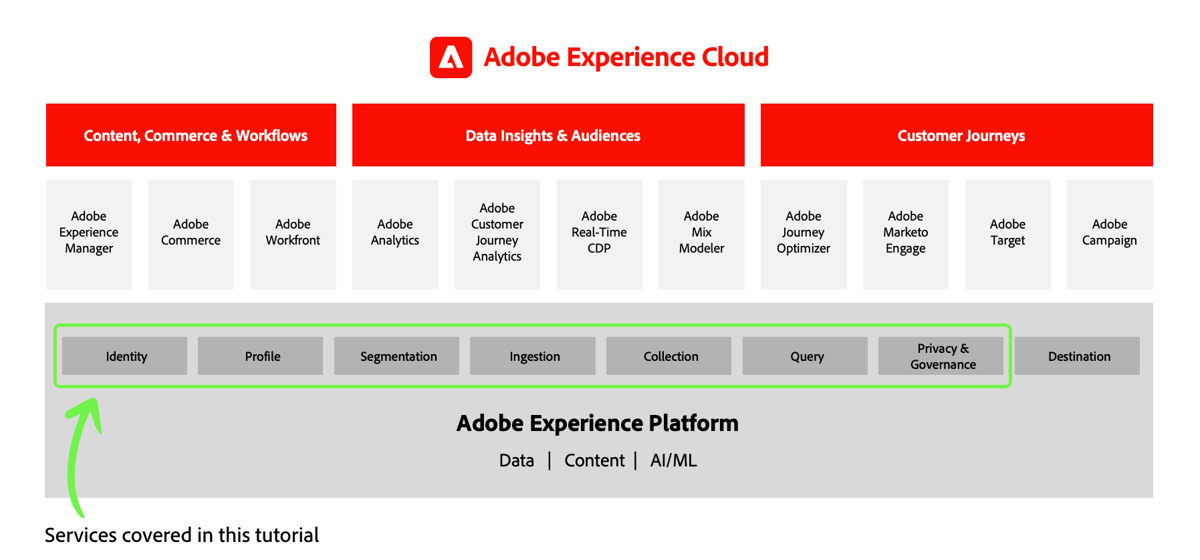 Adobe Experience Cloud

Content, Commerce & Workflows

Data Insights & Audiences

Customer Journeys

Adobe Experience Manager

Adobe Commerce

Adobe Workfront

Adobe Analytics

Adobe Customer Journey Analytics

Adobe Real-Time CDP

Adobe Mix Modeler

Adobe Journey Optimizer

Adobe Marketo Engage

Adobe Target

Adobe Campaign

Identity

Profile

Segmentation

Ingestion

Collection

Query

Privacy & Governance

Destination

Adobe Experience Platform

Data | Content | AI/ML

Services covered in this tutorial